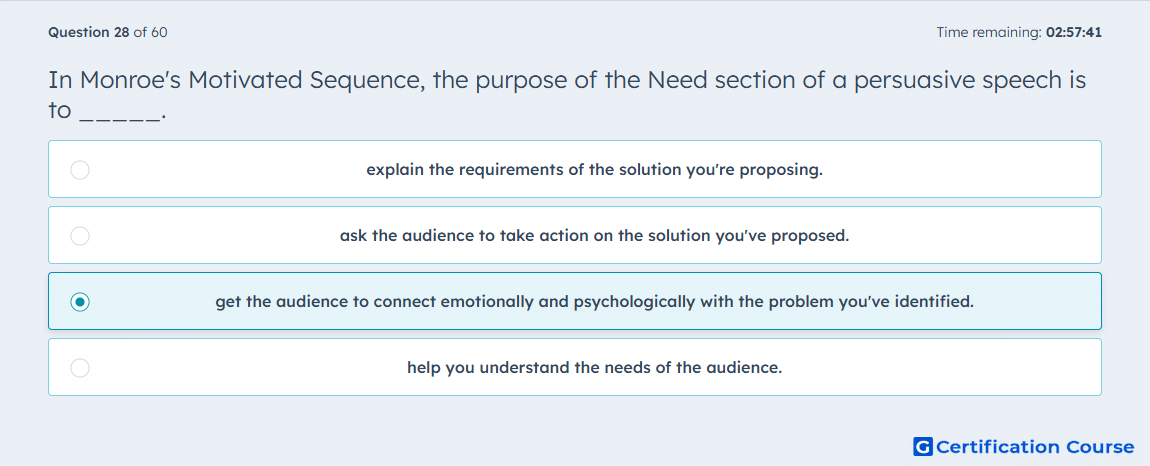 Question 28 of 60

Time remaining: 02:57:41

In Monroe's Motivated Sequence, the purpose of the Need section of a persuasive speech is to _____.

explain the requirements of the solution you're proposing.

ask the audience to take action on the solution you've proposed.

get the audience to connect emotionally and psychologically with the problem you've identified.

help you understand the needs of the audience.

G Certification Course